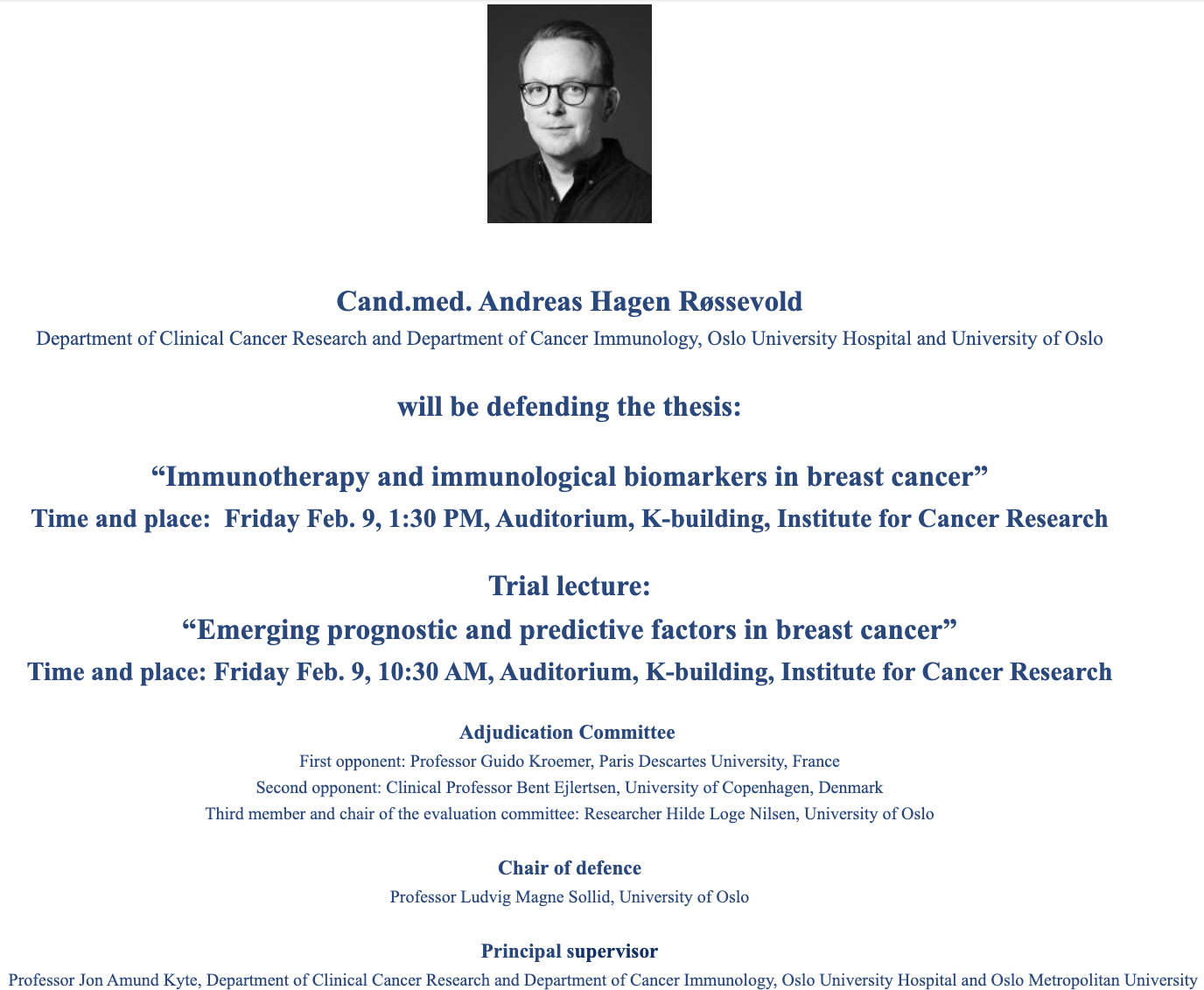 Cand.med. Andreas Hagen Røssevold
Department of Clinical Cancer Research and Department of Cancer Immunology, Oslo University Hospital and University of Oslo

will be defending the thesis:

“Immunotherapy and immunological biomarkers in breast cancer”
Time and place: Friday Feb. 9, 1:30 PM, Auditorium, K-building, Institute for Cancer Research

Trial lecture:
“Emerging prognostic and predictive factors in breast cancer”
Time and place: Friday Feb. 9, 10:30 AM, Auditorium, K-building, Institute for Cancer Research

Adjudication Committee
First opponent: Professor Guido Kroemer, Paris Descartes University, France
Second opponent: Clinical Professor Bent Ejlertsen, University of Copenhagen, Denmark
Third member and chair of the evaluation committee: Researcher Hilde Loge Nilsen, University of Oslo

Chair of defence
Professor Ludvig Magne Sollid, University of Oslo

Principal supervisor
Professor Jon Amund Kyte, Department of Clinical Cancer Research and Department of Cancer Immunology, Oslo University Hospital and Oslo Metropolitan University